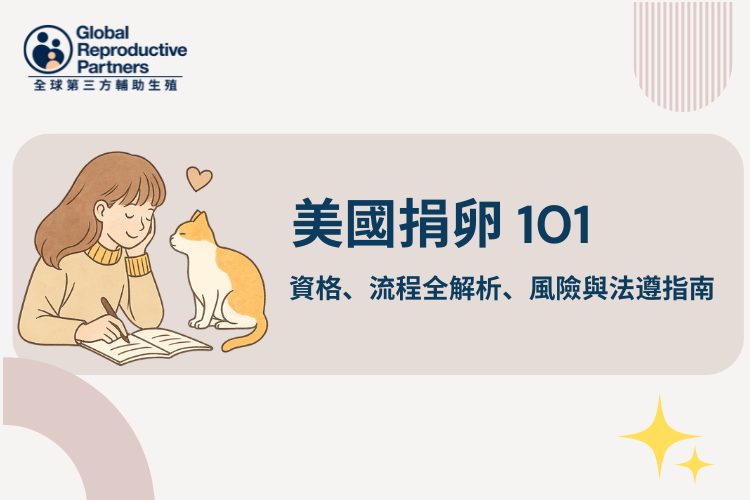 Global Reproductive Partners
全球第三方輔助生殖

美國捐卵 101

資格、流程全解析、風險與法遵指南